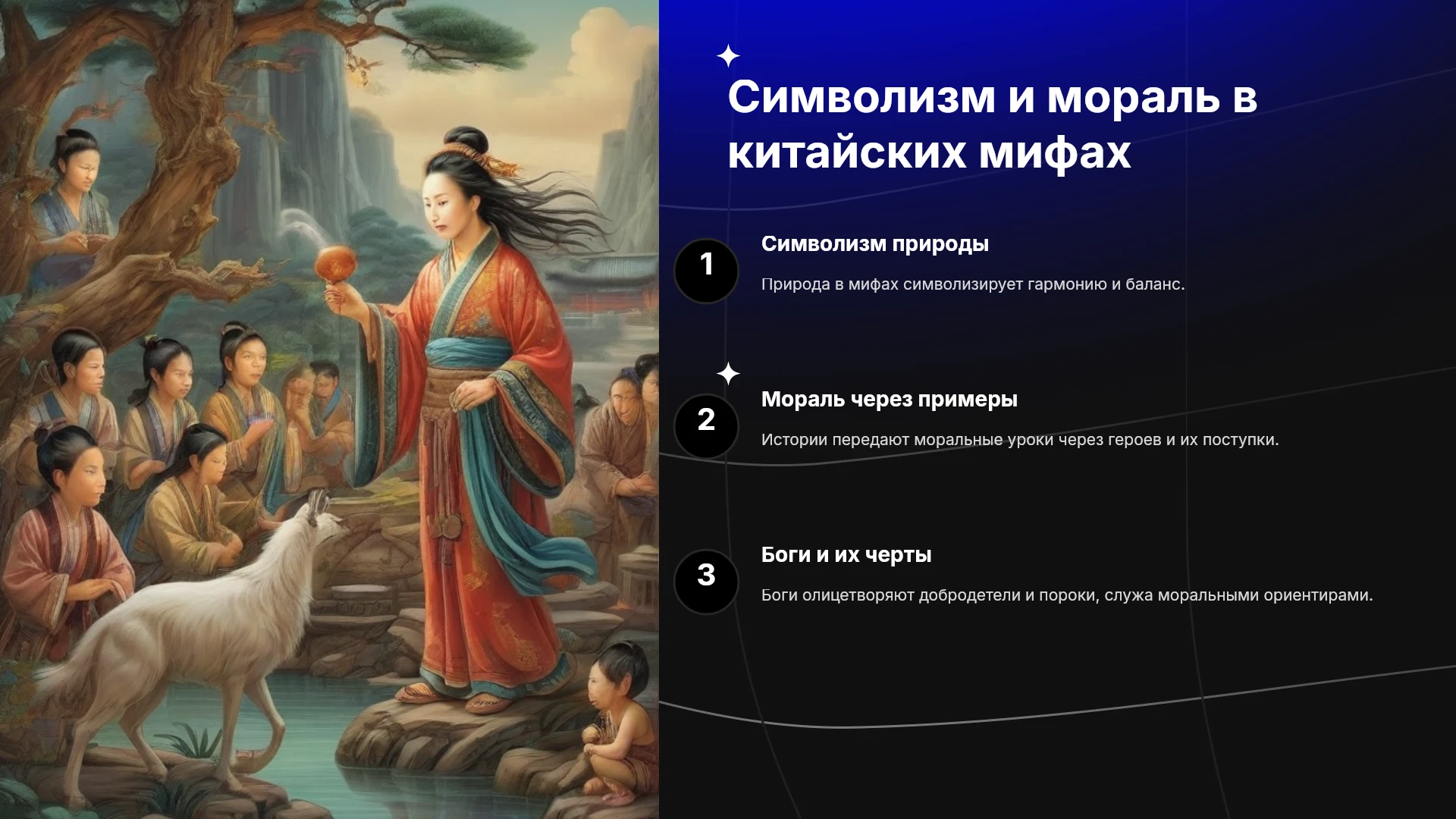 Символизм и мораль в китайских мифах

1

Символизм природы

Природа в мифах символизирует гармонию и баланс.

2

Мораль через примеры

Истории передают моральные уроки через героев и их поступки.

3

Боги и их черты

Боги олицетворяют добродетели и пороки, служа моральными ориентирами.